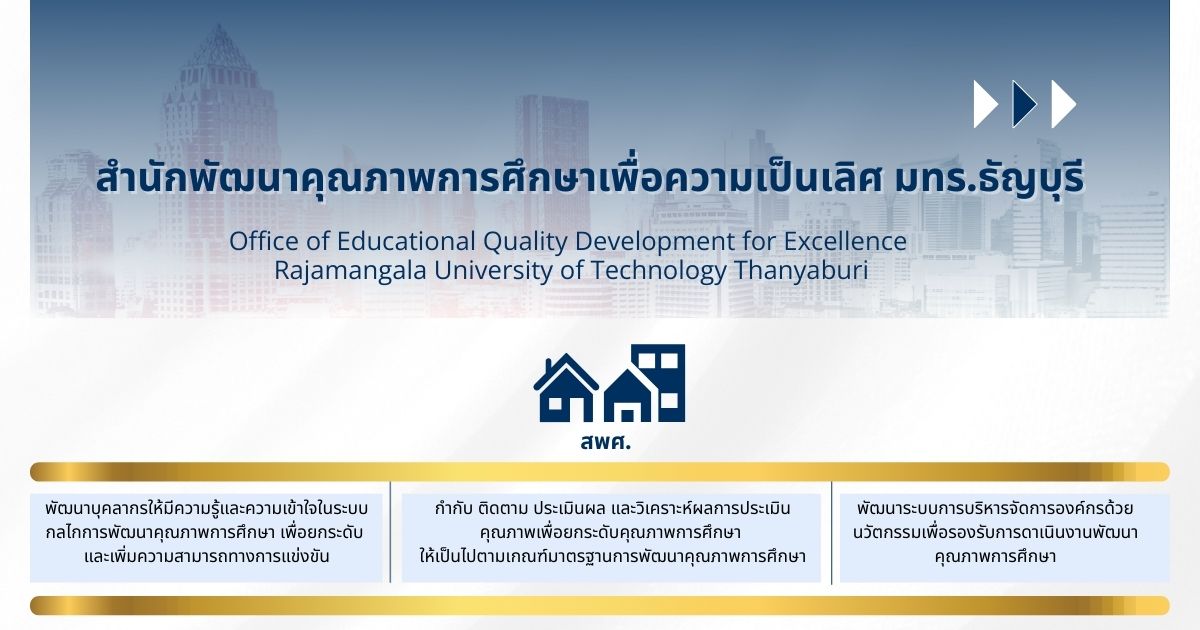 สำนักพัฒนาคุณภาพการศึกษาเพื่อความเป็นเลิศ มทร.ธัญบุรี

Office of Educational Quality Development for Excellence
Rajamangala University of Technology Thanyaburi

สพศ.

พัฒนาบุคลากรให้มีความรู้และความเข้าใจในระบบกลไกการพัฒนาคุณภาพการศึกษา เพื่อยกระดับและเพิ่มความสามารถทางการแข่งขัน

กำกับ ติดตาม ประเมินผล และวิเคราะห์ผลการประเมินคุณภาพเพื่อยกระดับคุณภาพการศึกษา ให้เป็นไปตามเกณฑ์มาตรฐานการพัฒนาคุณภาพการศึกษา

พัฒนาระบบการบริหารจัดการองค์กรด้วยนวัตกรรมเพื่อรองรับการดาเนินงานพัฒนาคุณภาพการศึกษา